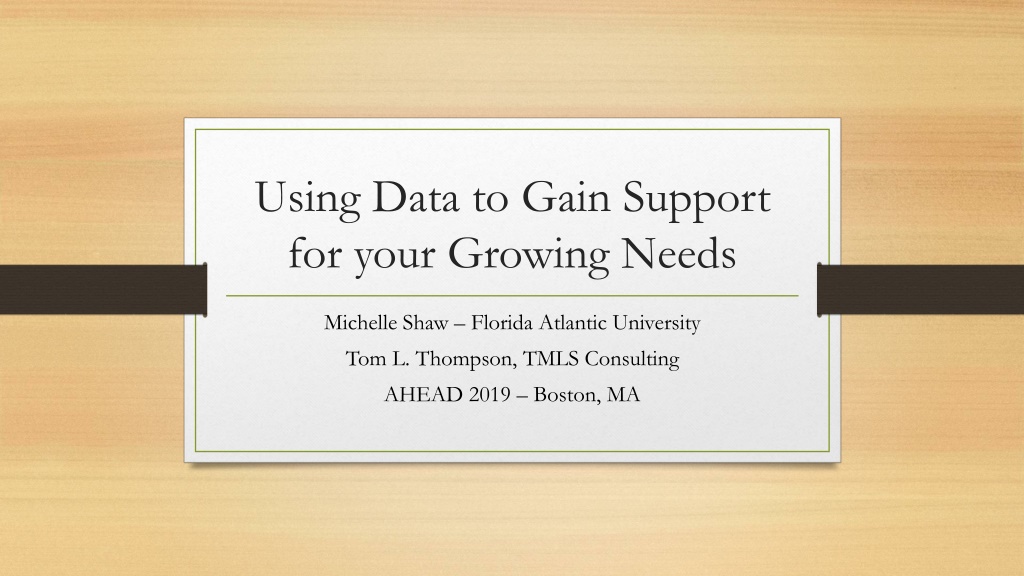 Using Data to Gain Support for your Growing Needs

Michelle Shaw – Florida Atlantic University

Tom L. Thompson, TMLS Consulting

AHEAD 2019 – Boston, MA